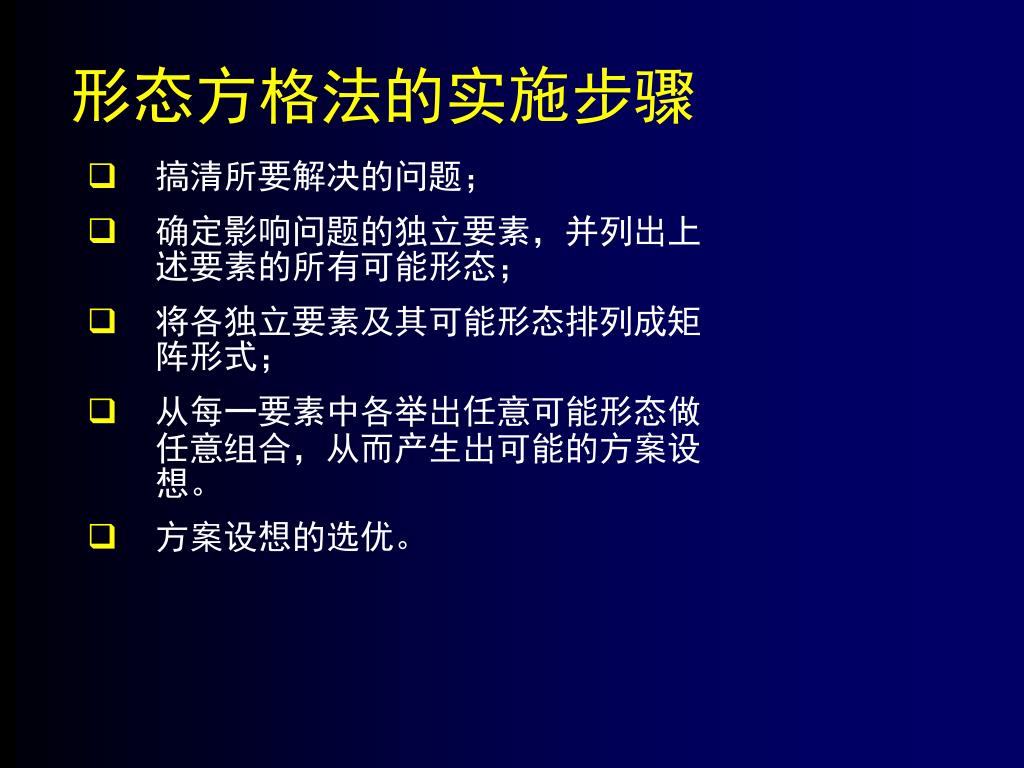 形态方格法的实施步骤

❑ 搞清所要解决的问题；

❑ 确定影响问题的独立要素，并列出上述要素的所有可能形态；

❑ 将各独立要素及其可能形态排列成矩阵形式；

❑ 从每一要素中各举出任意可能形态做任意组合，从而产生出可能的方案设想。

❑ 方案设想的选优。